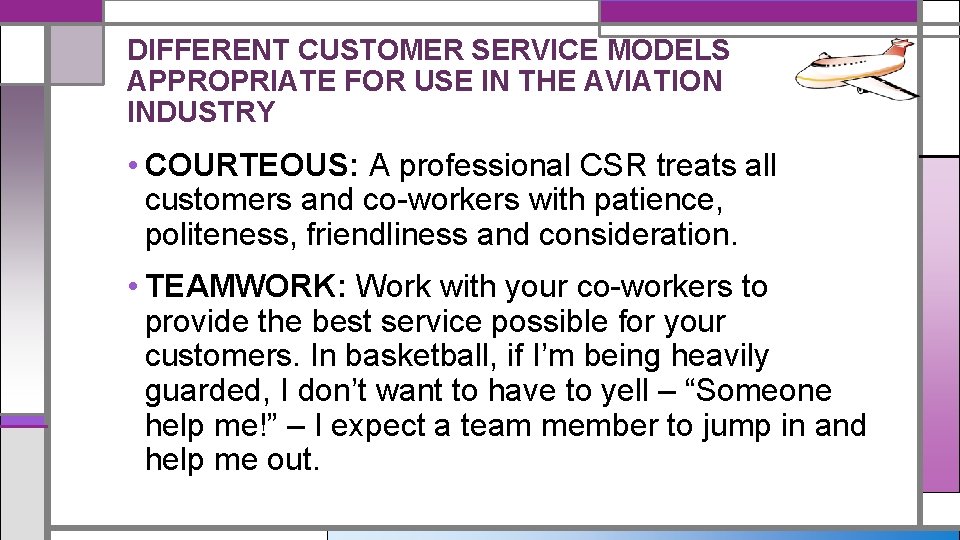 DIFFERENT CUSTOMER SERVICE MODELS APPROPRIATE FOR USE IN THE AVIATION INDUSTRY

• COURTEOUS: A professional CSR treats all customers and co-workers with patience, politeness, friendliness and consideration.

• TEAMWORK: Work with your co-workers to provide the best service possible for your customers. In basketball, if I'm being heavily guarded, I don't want to have to yell – "Someone help me!" – I expect a team member to jump in and help me out.